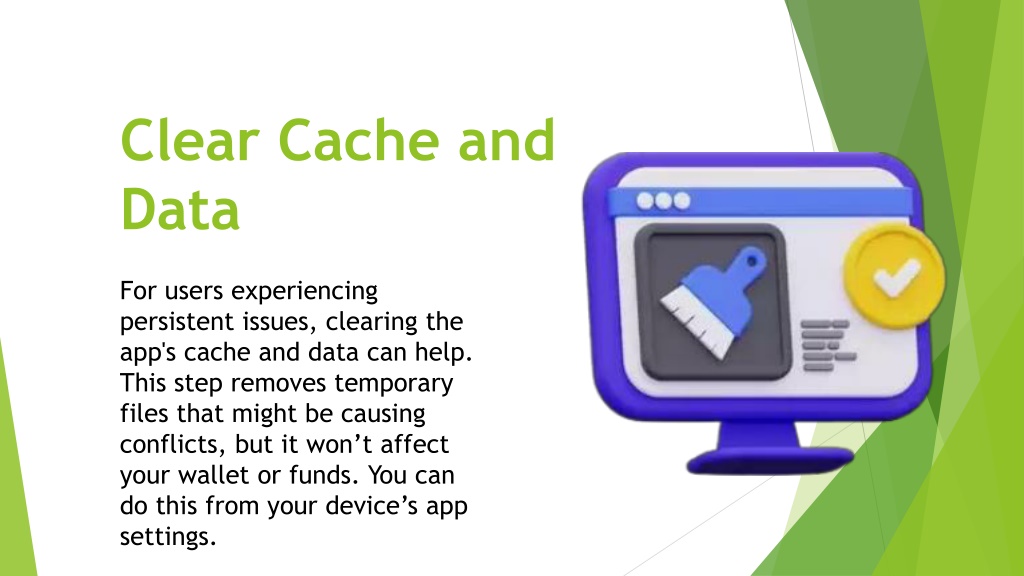 Clear Cache and Data

For users experiencing persistent issues, clearing the app's cache and data can help. This step removes temporary files that might be causing conflicts, but it won’t affect your wallet or funds. You can do this from your device’s app settings.